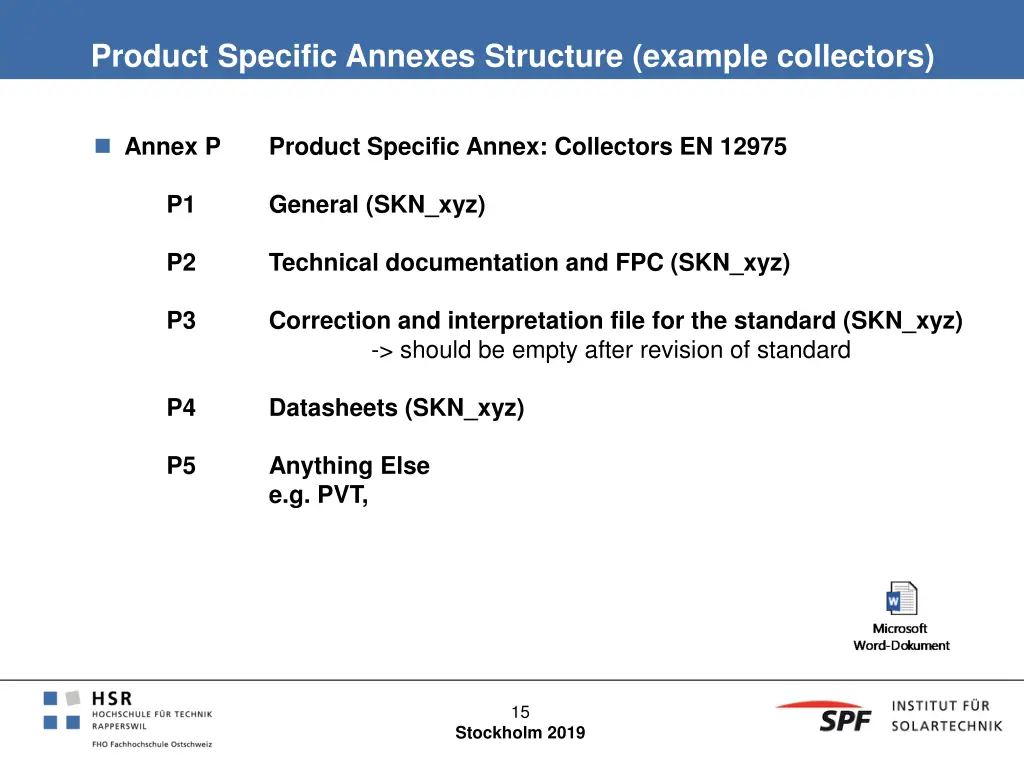 Product Specific Annexes Structure (example collectors)

Annex P Product Specific Annex: Collectors EN 12975

P1 General (SKN_xyz)

P2 Technical documentation and FPC (SKN_xyz)

P3 Correction and interpretation file for the standard (SKN_xyz)
-> should be empty after revision of standard

P4 Datasheets (SKN_xyz)

P5 Anything Else
e.g. PVT,

Microsoft
Word-Dokument

HSR
HOCHSCHULE FÜR TECHNIK
RAPPERSWIL
FHO Fachhochschule Ostschweiz

15
Stockholm 2019

SPF
INSTITUT FÜR
SOLARTECHNIK